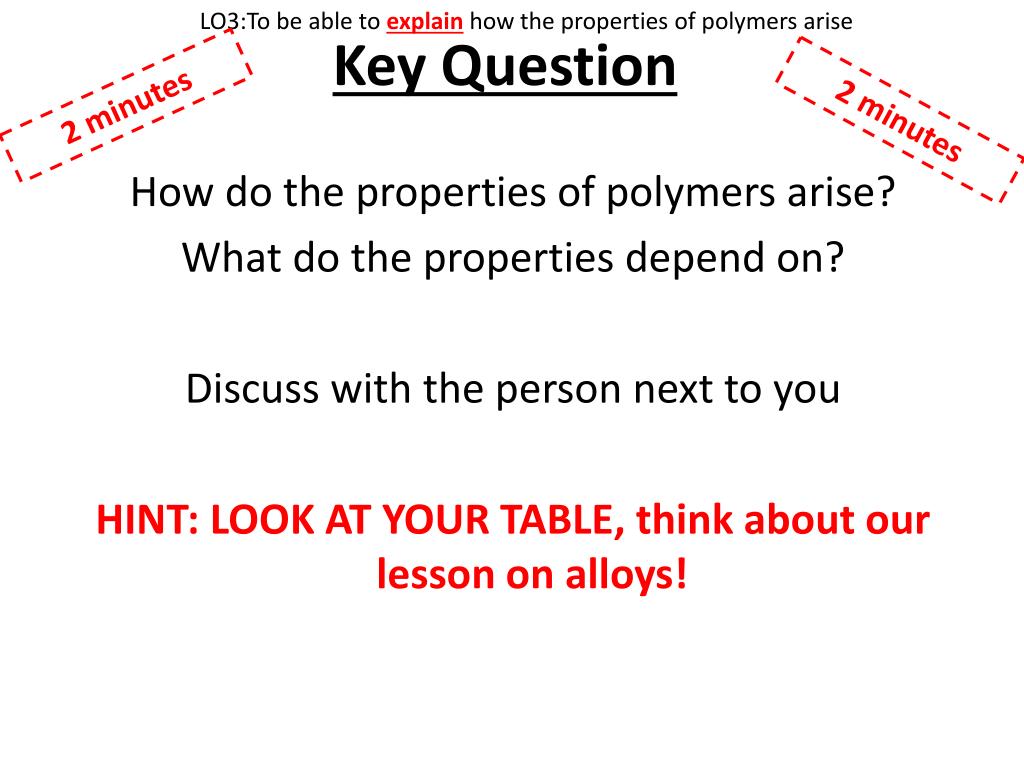 LO3:To be able to explain how the properties of polymers arise

Key Question

2 minutes

2 minutes

How do the properties of polymers arise?

What do the properties depend on?

Discuss with the person next to you

HINT: LOOK AT YOUR TABLE, think about our lesson on alloys!